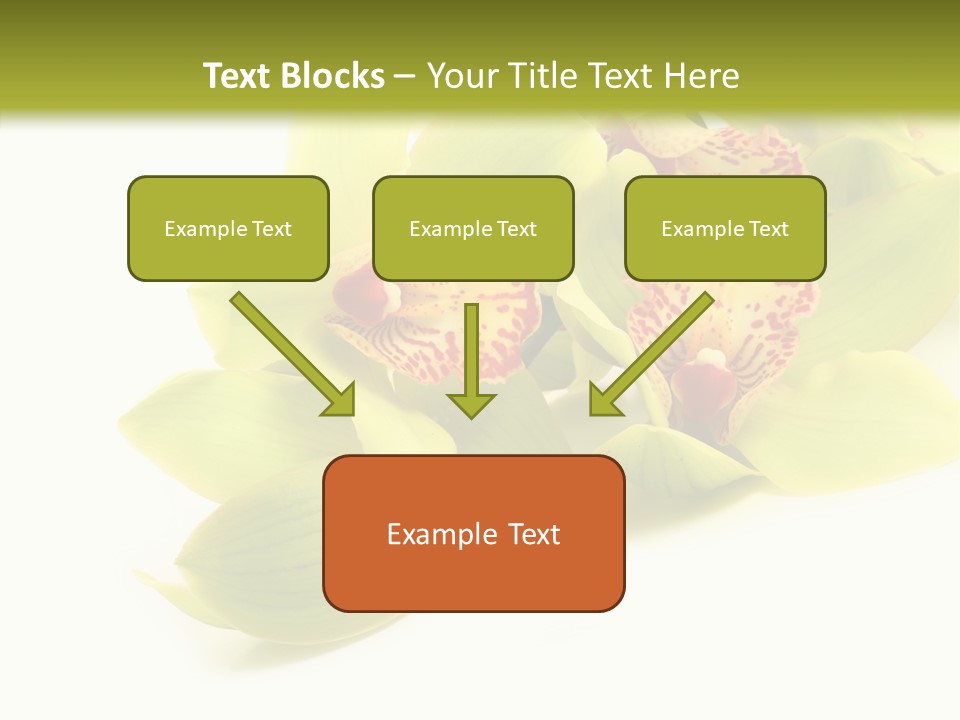 Text Blocks – Your Title Text Here

Example Text

Example Text

Example Text

Example Text